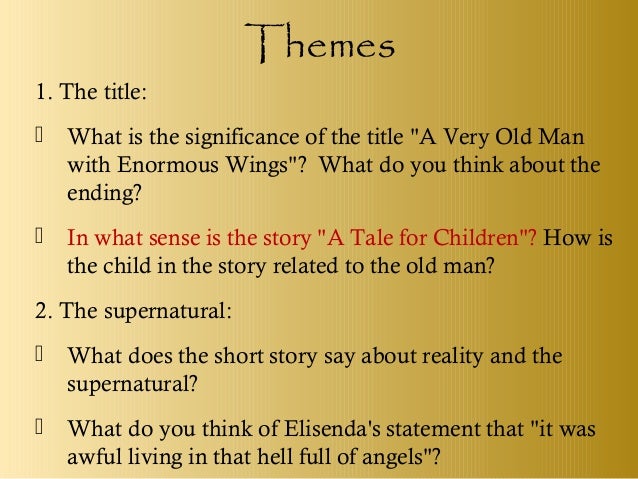 Themes

1. The title:

 What is the significance of the title "A Very Old Man with Enormous Wings"? What do you think about the ending?

 In what sense is the story "A Tale for Children"? How is the child in the story related to the old man?

2. The supernatural:

 What does the short story say about reality and the supernatural?

 What do you think of Elisenda's statement that "it was awful living in that hell full of angels"?